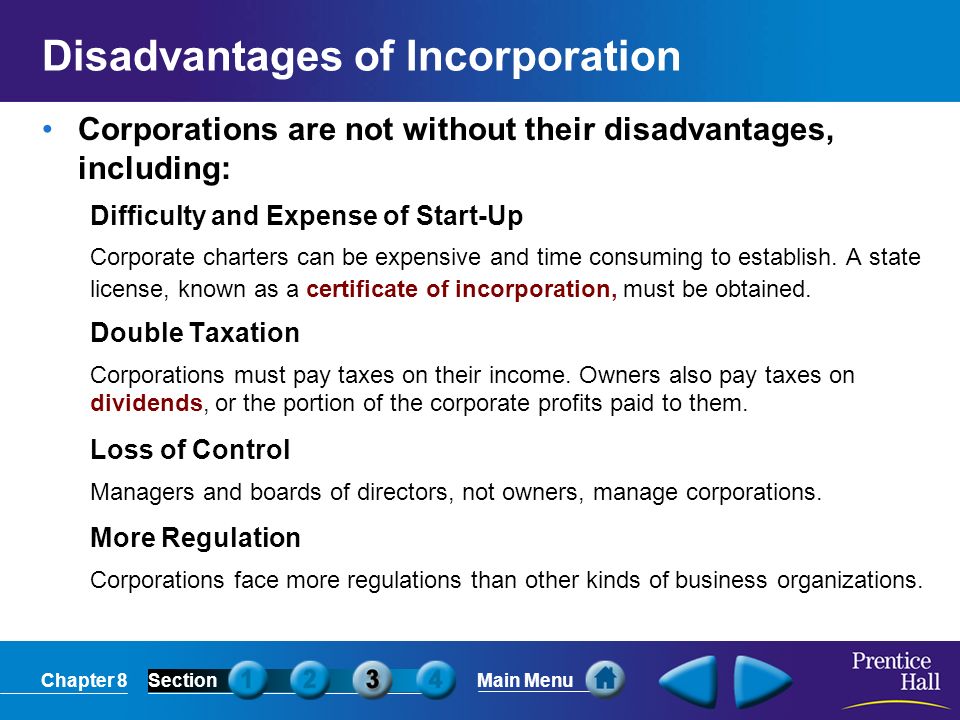 Disadvantages of Incorporation

• Corporations are not without their disadvantages, including:

Difficulty and Expense of Start-Up

Corporate charters can be expensive and time consuming to establish. A state license, known as a certificate of incorporation, must be obtained.

Double Taxation

Corporations must pay taxes on their income. Owners also pay taxes on dividends, or the portion of the corporate profits paid to them.

Loss of Control

Managers and boards of directors, not owners, manage corporations.

More Regulation

Corporations face more regulations than other kinds of business organizations.

Chapter 8 Section 1 2 3 4 Main Menu

Prentice Hall